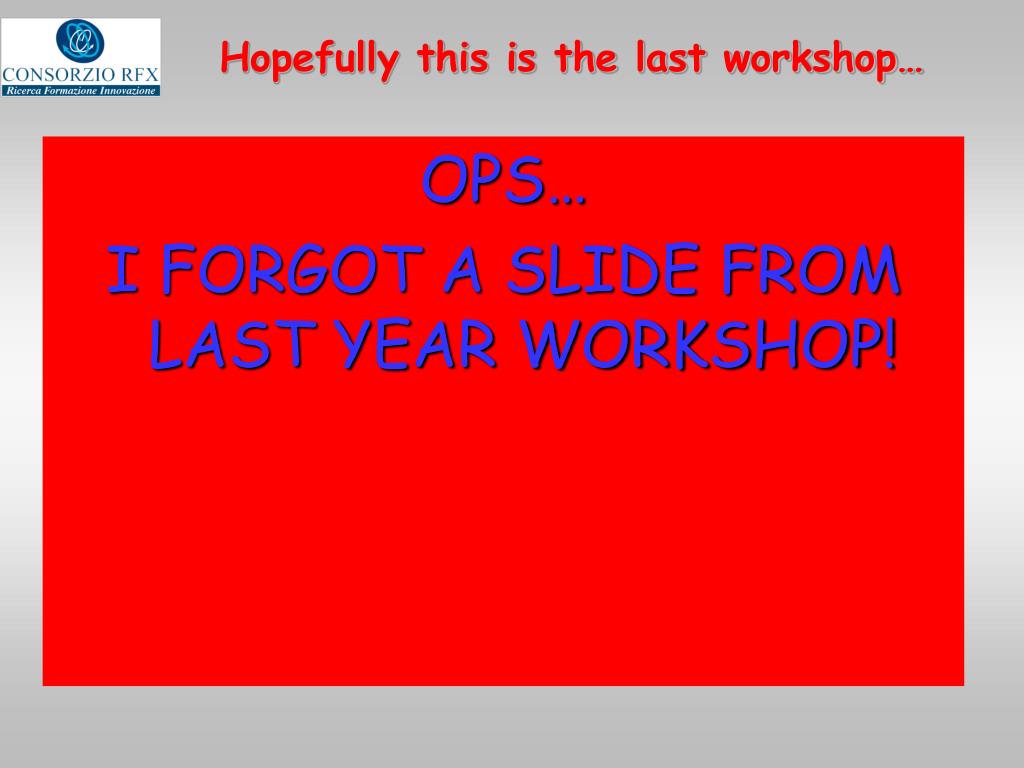 CONSORZIO RFX
Ricerca Formazione Innovazione

Hopefully this is the last workshop…

OPS…

I FORGOT A SLIDE FROM LAST YEAR WORKSHOP!